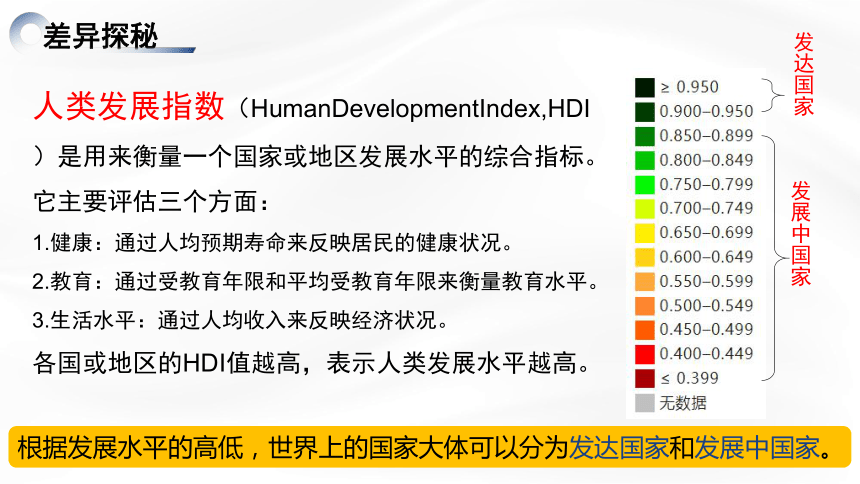 差异探秘

人类发展指数（HumanDevelopmentIndex,HDI）是用来衡量一个国家或地区发展水平的综合指标。

它主要评估三个方面：

1.健康：通过人均预期寿命来反映居民的健康状况。

2.教育：通过受教育年限和平均受教育年限来衡量教育水平。

3.生活水平：通过人均收入来反映经济状况。

各国或地区的HDI值越高，表示人类发展水平越高。

≥ 0.950
0.900–0.950
0.850–0.899
0.800–0.849
0.750–0.799
0.700–0.749
0.650–0.699
0.600–0.649
0.550–0.599
0.500–0.549
0.450–0.499
0.400–0.449
≤ 0.399
无数据

发达国家

发展中国家

根据发展水平的高低，世界上的国家大体可以分为发达国家和发展中国家。